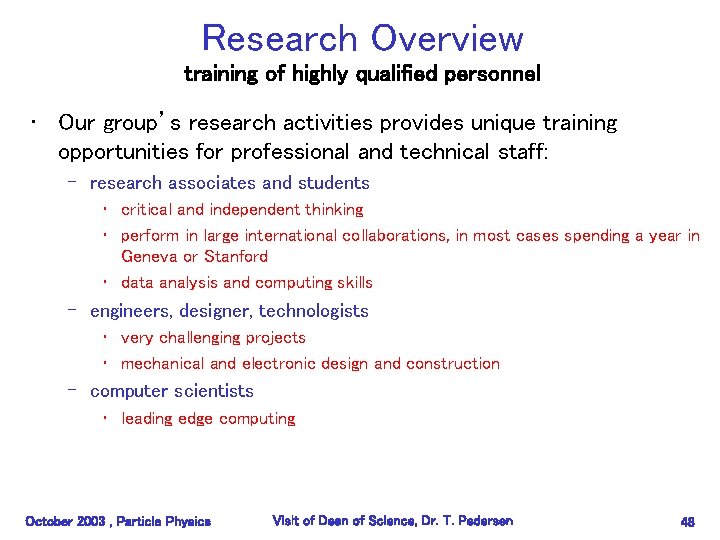 Research Overview
training of highly qualified personnel

• Our group's research activities provides unique training opportunities for professional and technical staff:
– research associates and students
• critical and independent thinking
• perform in large international collaborations, in most cases spending a year in Geneva or Stanford
• data analysis and computing skills
– engineers, designer, technologists
• very challenging projects
• mechanical and electronic design and construction
– computer scientists
• leading edge computing

October 2003 , Particle Physics Visit of Dean of Science, Dr. T. Pedersen 48